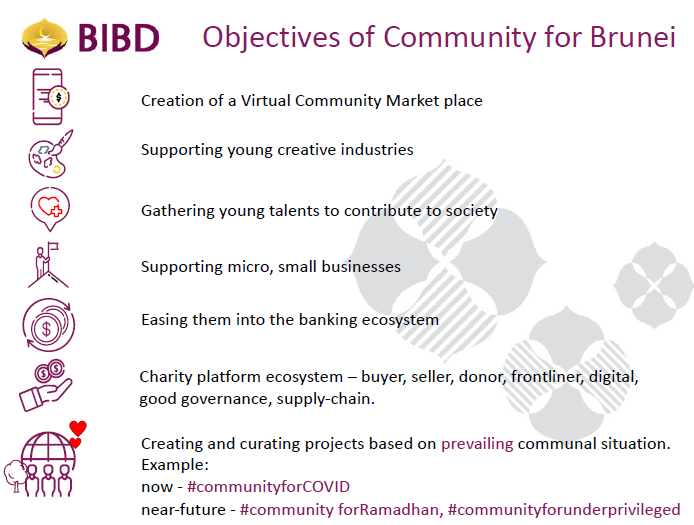 BIBD Objectives of Community for Brunei

Creation of a Virtual Community Market place

Supporting young creative industries

Gathering young talents to contribute to society

Supporting micro, small businesses

Easing them into the banking ecosystem

Charity platform ecosystem – buyer, seller, donor, frontliner, digital, good governance, supply-chain.

Creating and curating projects based on prevailing communal situation.
Example:
now - #communityforCOVID
near-future - #community forRamadhan, #communityforunderprivileged